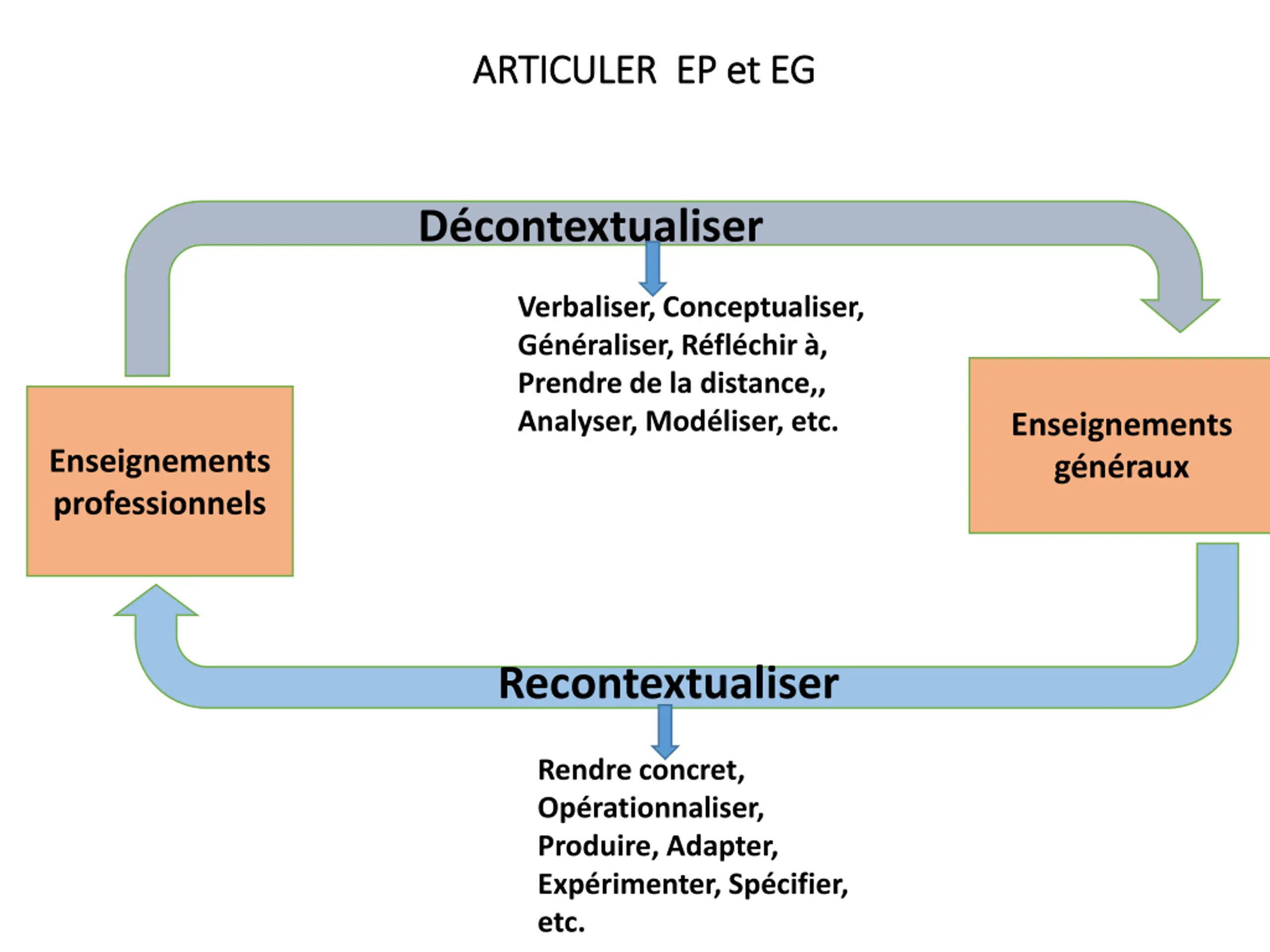 ARTICULER EP et EG

Décontextualiser

Verbaliser, Conceptualiser, Généraliser, Réfléchir à, Prendre de la distance,, Analyser, Modéliser, etc.

Enseignements professionnels

Enseignements généraux

Recontextualiser

Rendre concret, Opérationnaliser, Produire, Adapter, Expérimenter, Spécifier, etc.